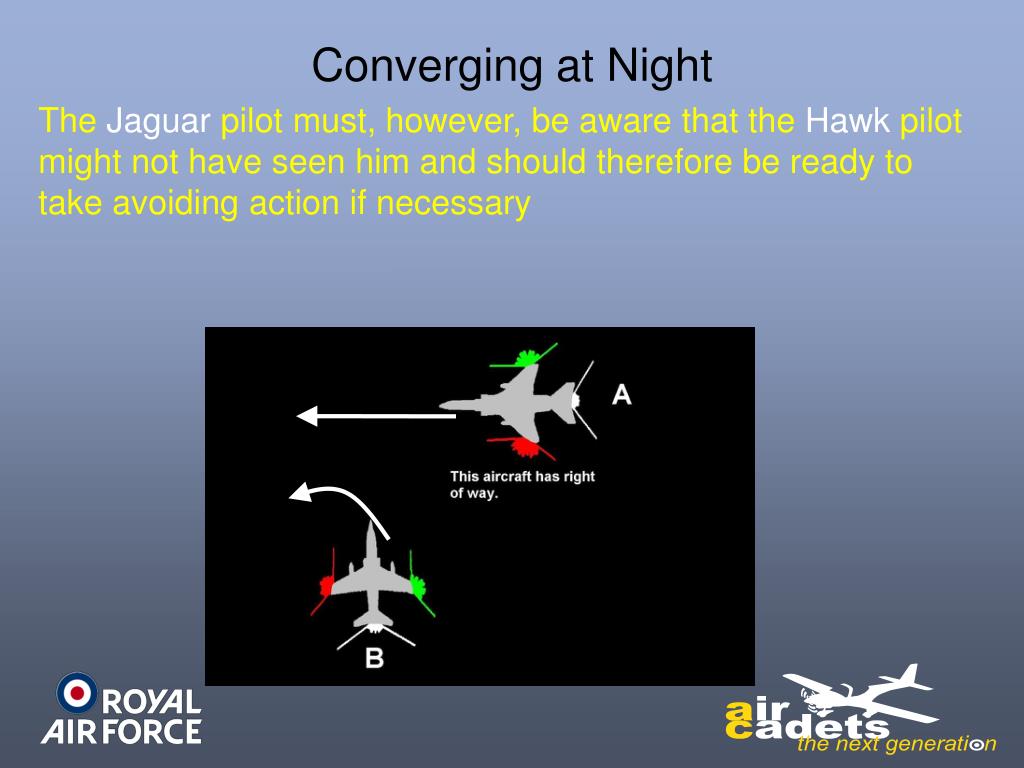 Converging at Night

The Jaguar pilot must, however, be aware that the Hawk pilot might not have seen him and should therefore be ready to take avoiding action if necessary

A

This aircraft has right of way.

B

ROYAL AIR FORCE

air cadets
the next generation